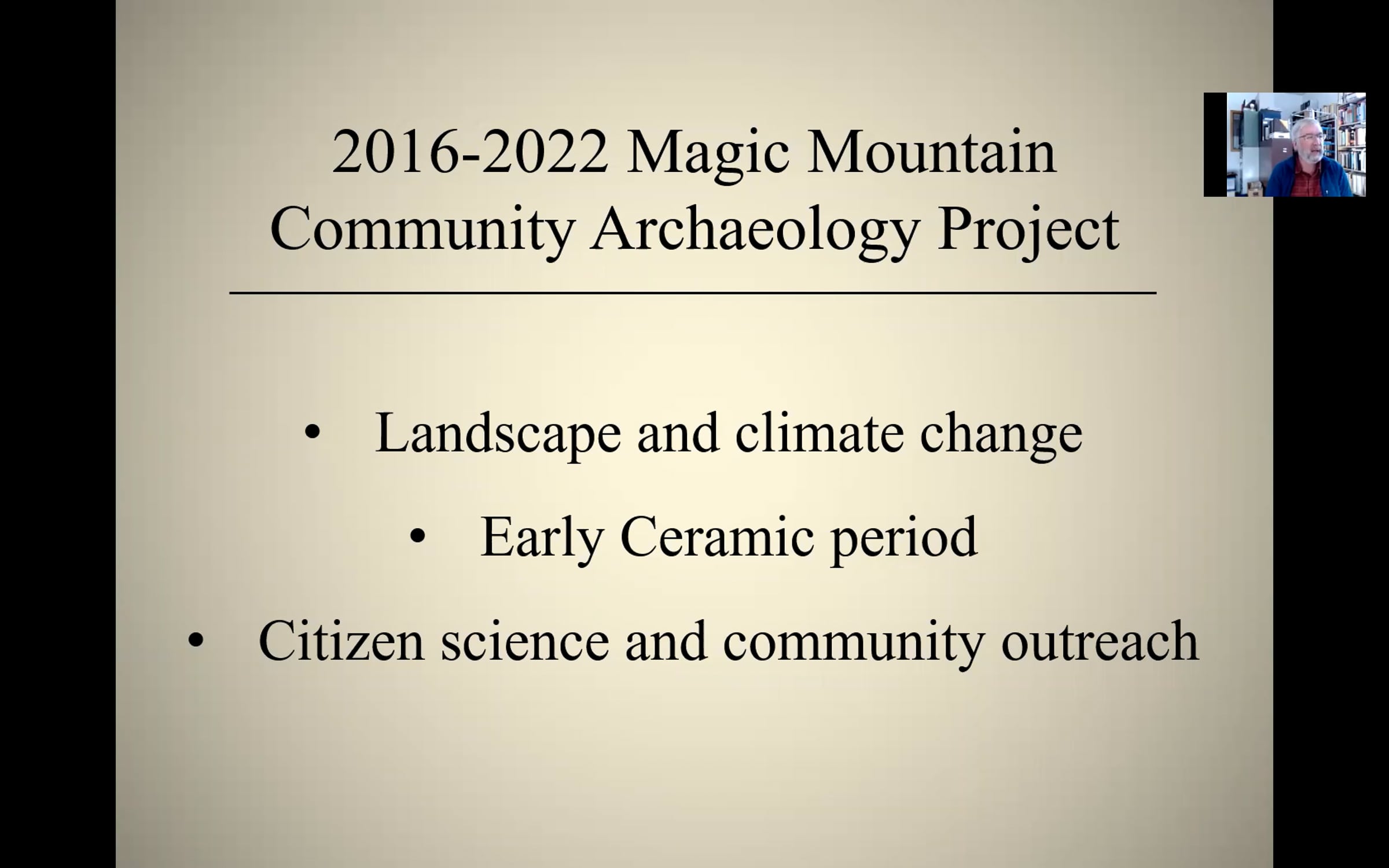 2016-2022 Magic Mountain
Community Archaeology Project

• Landscape and climate change
• Early Ceramic period
• Citizen science and community outreach